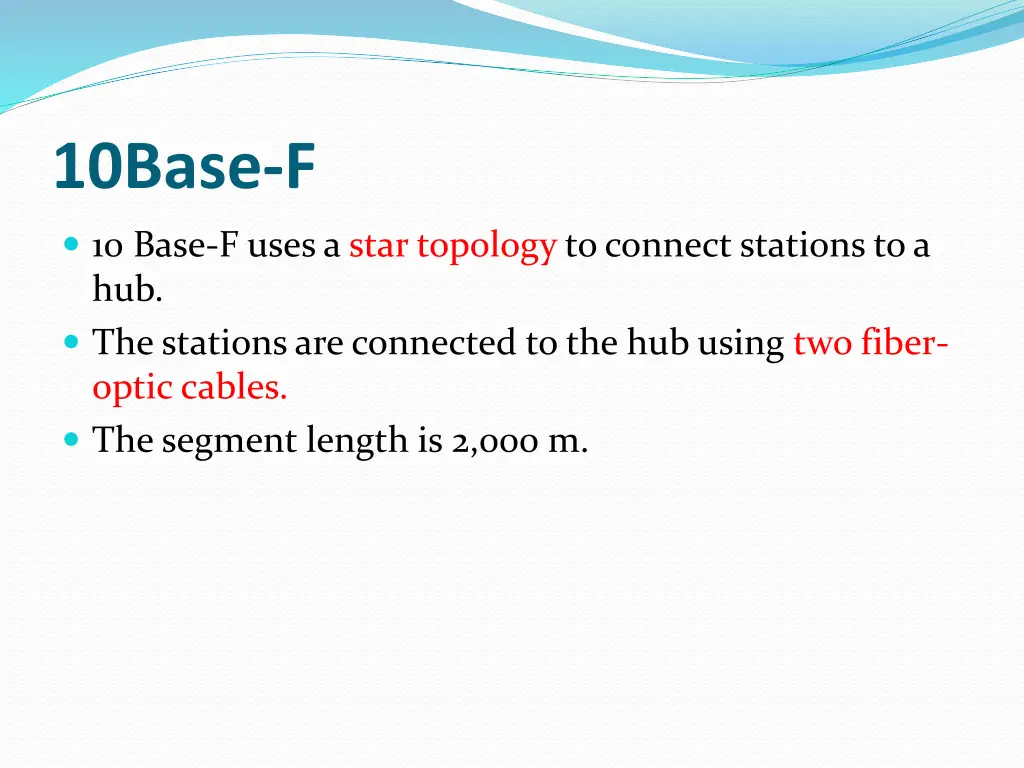 10Base-F

10 Base-F uses a star topology to connect stations to a hub.

The stations are connected to the hub using two fiber-optic cables.

The segment length is 2,000 m.